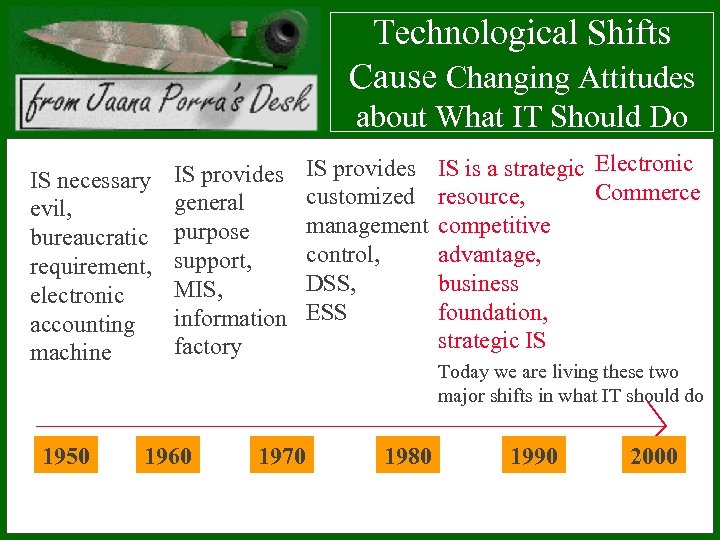 from Jaana Porra's Desk

Technological Shifts Cause Changing Attitudes about What IT Should Do

IS necessary evil, bureaucratic requirement, electronic accounting machine

IS provides general purpose support, MIS, information factory

IS provides customized management control, DSS, ESS

IS is a strategic resource, competitive advantage, business foundation, strategic IS

Electronic Commerce

Today we are living these two major shifts in what IT should do

1950
1960
1970
1980
1990
2000